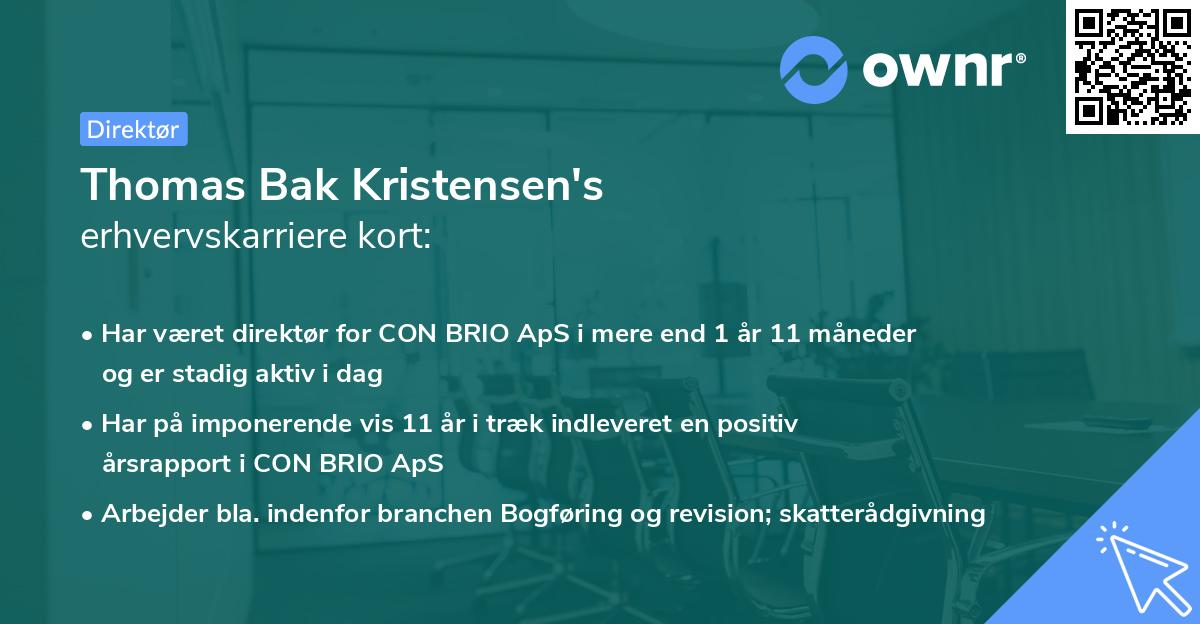 ownr®

Direktør

Thomas Bak Kristensen's erhvervskarriere kort:

• Har været direktør for CON BRIO ApS i mere end 1 år 11 måneder og er stadig aktiv i dag

• Har på imponerende vis 11 år i træk indleveret en positiv årsrapport i CON BRIO ApS

• Arbejder bla. indenfor branchen Bogføring og revision; skatterådgivning